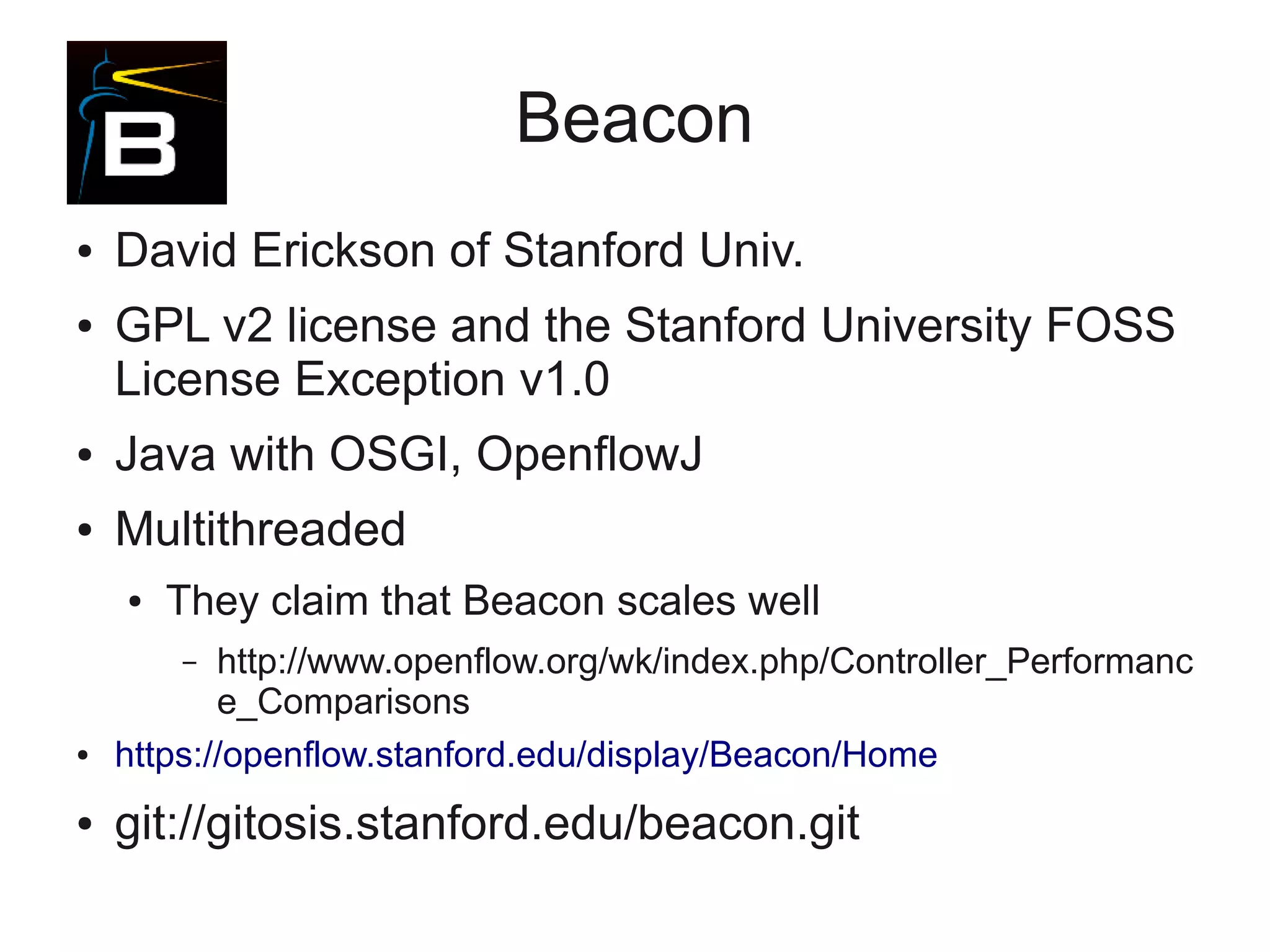 B

Beacon

• David Erickson of Stanford Univ.
• GPL v2 license and the Stanford University FOSS License Exception v1.0
• Java with OSGI, OpenflowJ
• Multithreaded
  • They claim that Beacon scales well
    – http://www.openflow.org/wk/index.php/Controller_Performance_Comparisons
• https://openflow.stanford.edu/display/Beacon/Home
• git://gitosis.stanford.edu/beacon.git